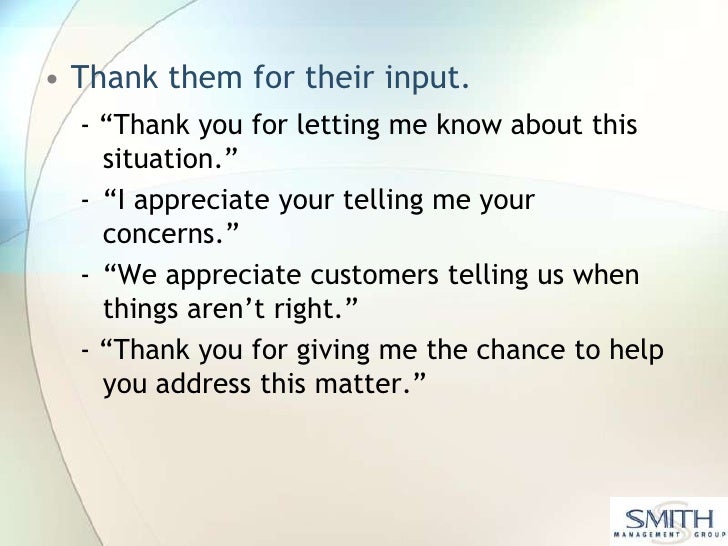 • Thank them for their input.

- “Thank you for letting me know about this situation.”
- “I appreciate your telling me your concerns.”
- “We appreciate customers telling us when things aren’t right.”
- “Thank you for giving me the chance to help you address this matter.”

SMITH
MANAGEMENT GROUP